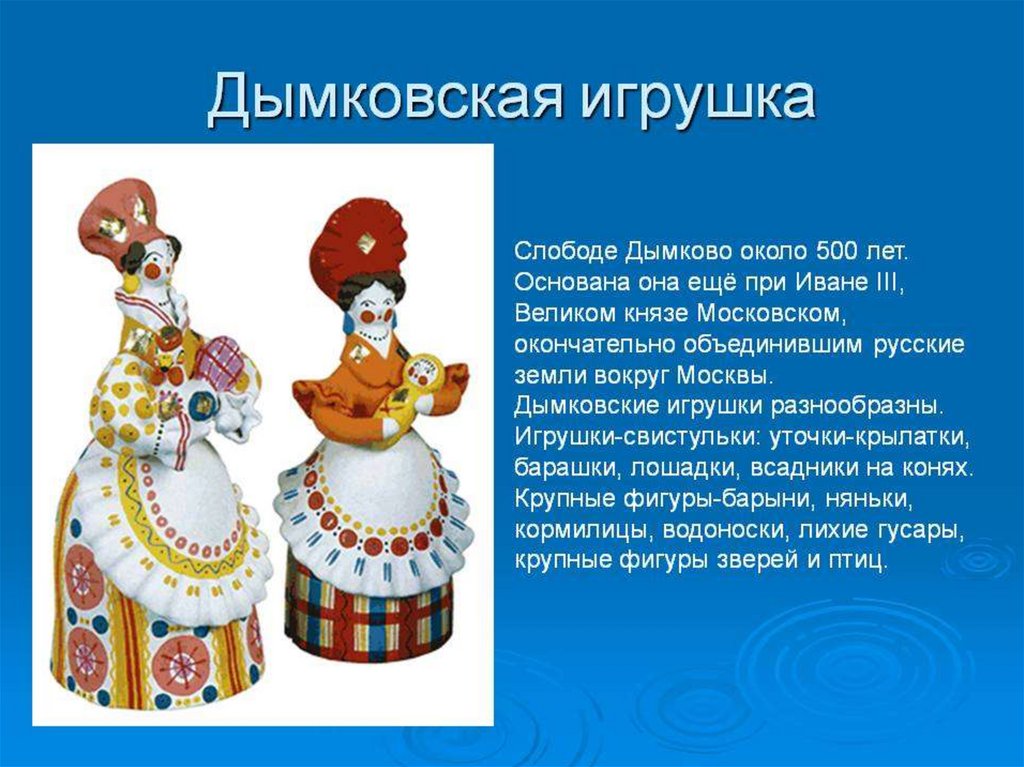 Дымковская игрушка

Слободе Дымково около 500 лет. Основана она ещё при Иване III, Великом князе Московском, окончательно объединившим русские земли вокруг Москвы.
Дымковские игрушки разнообразны. Игрушки-свистульки: уточки-крылатки, барашки, лошадки, всадники на конях. Крупные фигуры-барыни, няньки, кормилицы, водоноски, лихие гусары, крупные фигуры зверей и птиц.